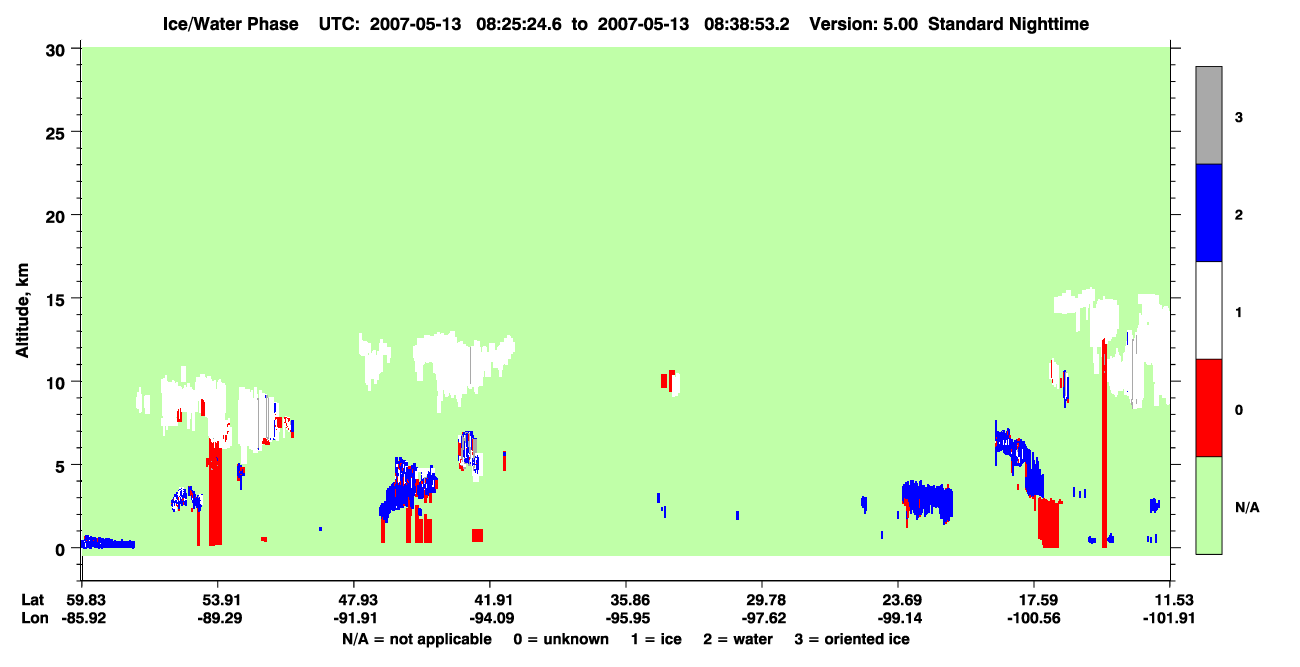 Ice/Water Phase UTC: 2007-05-13 08:25:24.6 to 2007-05-13 08:38:53.2 Version: 5.00 Standard Nighttime

Altitude, km

30
25
20
15
10
5
0

3
2
1
0
N/A

Lat 59.83 53.91 47.93 41.91 35.86 29.78 23.69 17.59 11.53
Lon -85.92 -89.29 -91.91 -94.09 -95.95 -97.62 -99.14 -100.56 -101.91

N/A = not applicable 0 = unknown 1 = ice 2 = water 3 = oriented ice